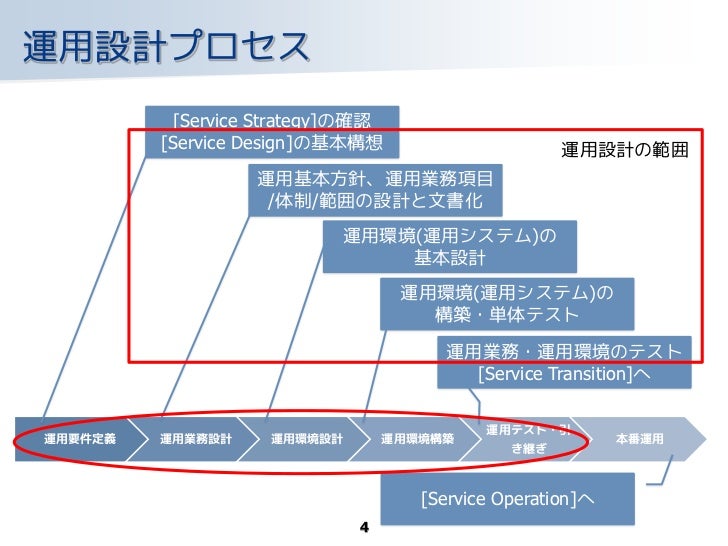 運用設計プロセス

[Service Strategy]の確認
[Service Design]の基本構想

運用設計の範囲

運用基本方針、運用業務項目/体制/範囲の設計と文書化

運用環境(運用システム)の基本設計

運用環境(運用システム)の構築・単体テスト

運用業務・運用環境のテスト
[Service Transition]へ

運用要件定義

運用業務設計

運用環境設計

運用環境構築

運用テスト・引き継ぎ

本番運用

[Service Operation]へ

4